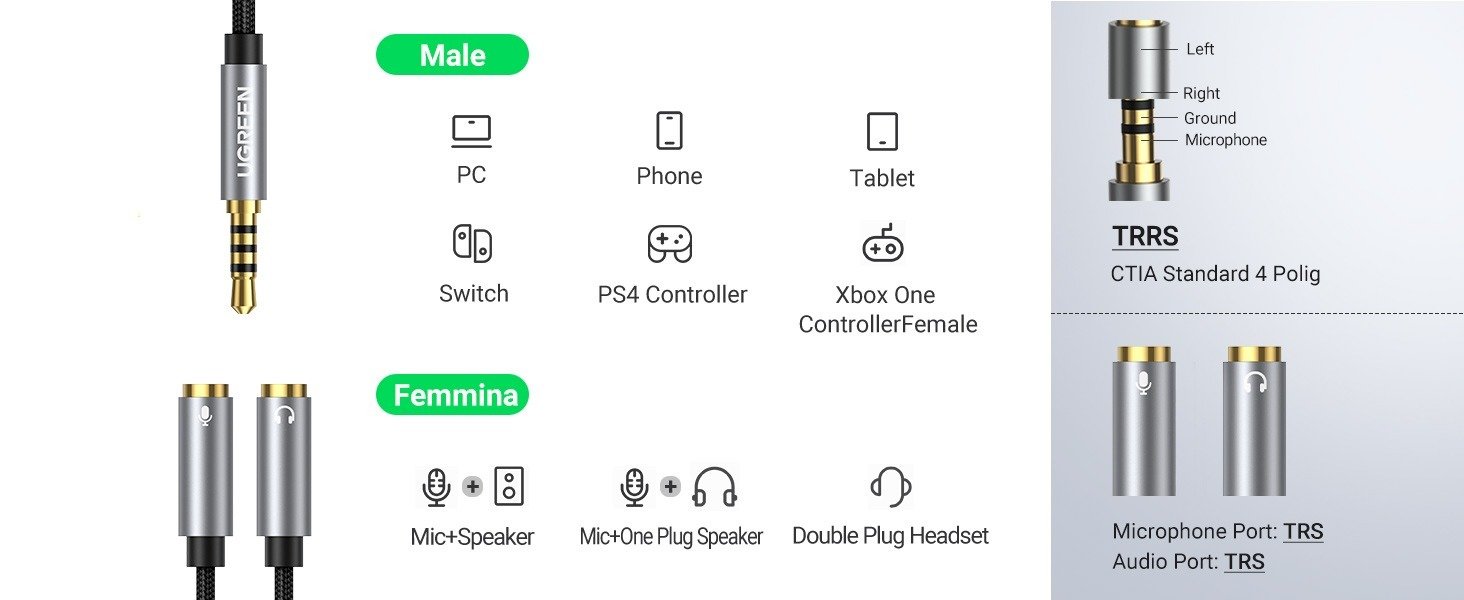 UGREEN

Male

PC

Phone

Tablet

Switch

PS4 Controller

Xbox One ControllerFemale

Femmina

Mic+Speaker

Mic+One Plug Speaker

Double Plug Headset

Left

Right

Ground

Microphone

TRRS

CTIA Standard 4 Polig

Microphone Port: TRS

Audio Port: TRS